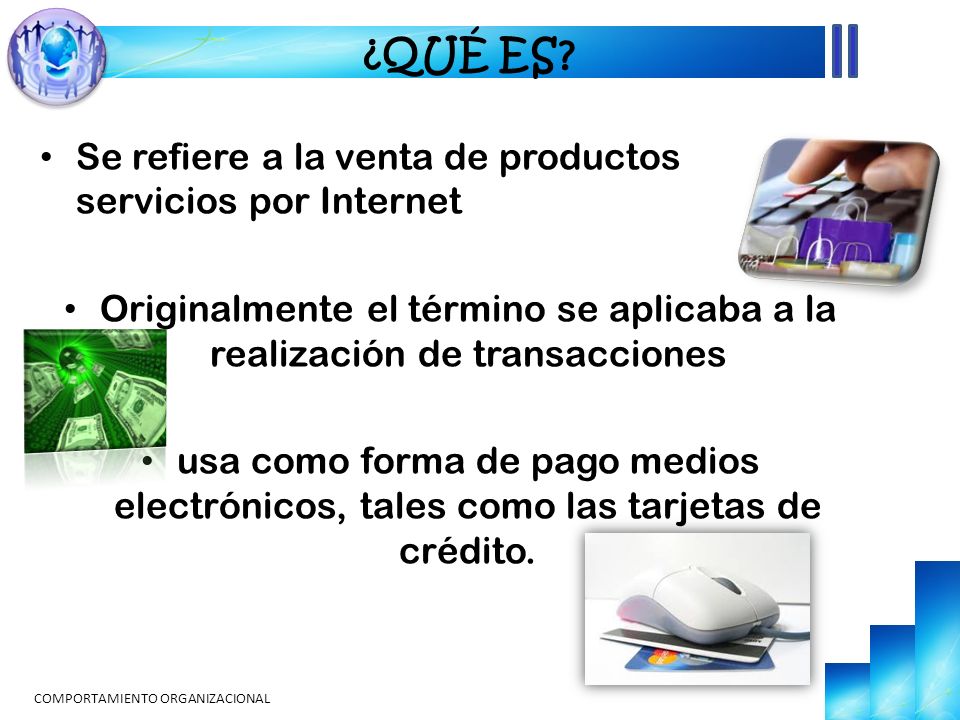 ¿QUÉ ES?

• Se refiere a la venta de productos servicios por Internet

• Originalmente el término se aplicaba a la realización de transacciones

• usa como forma de pago medios electrónicos, tales como las tarjetas de crédito.

COMPORTAMIENTO ORGANIZACIONAL